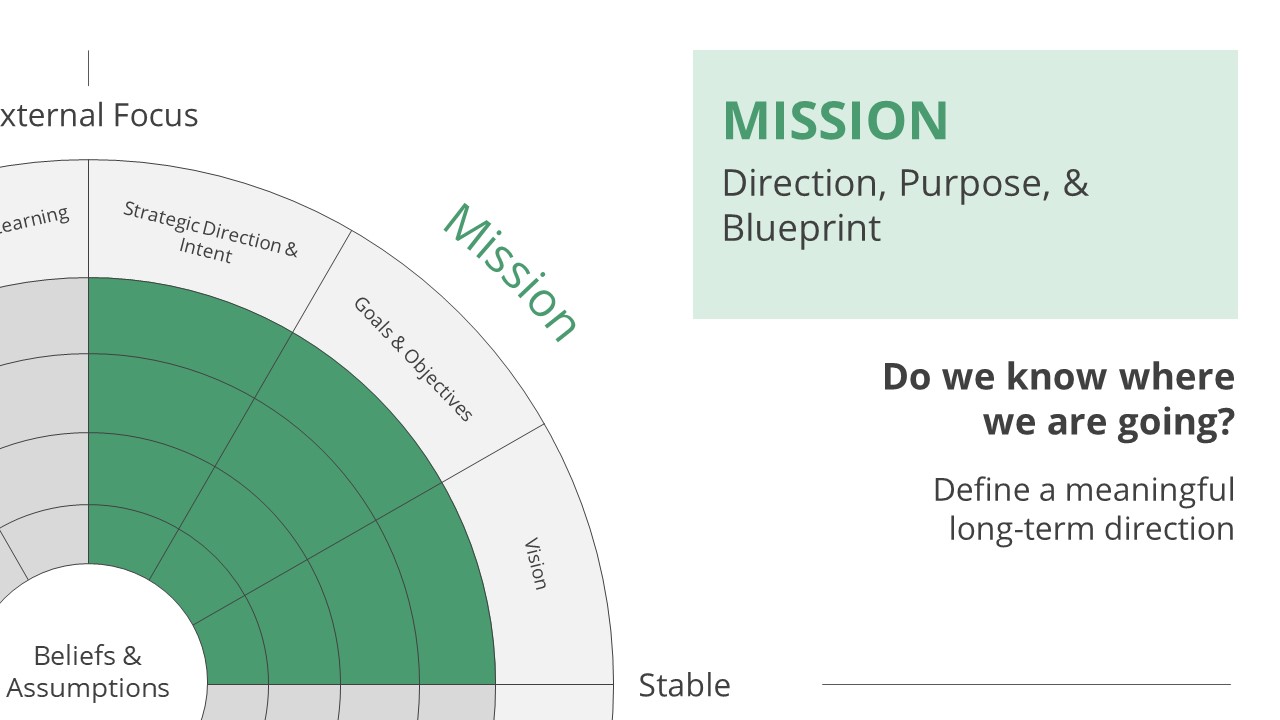 xternal Focus

earning

Strategic Direction & Intent

Mission

Goals & Objectives

Vision

Beliefs & Assumptions

Stable

MISSION
Direction, Purpose, & Blueprint

Do we know where we are going?

Define a meaningful long-term direction